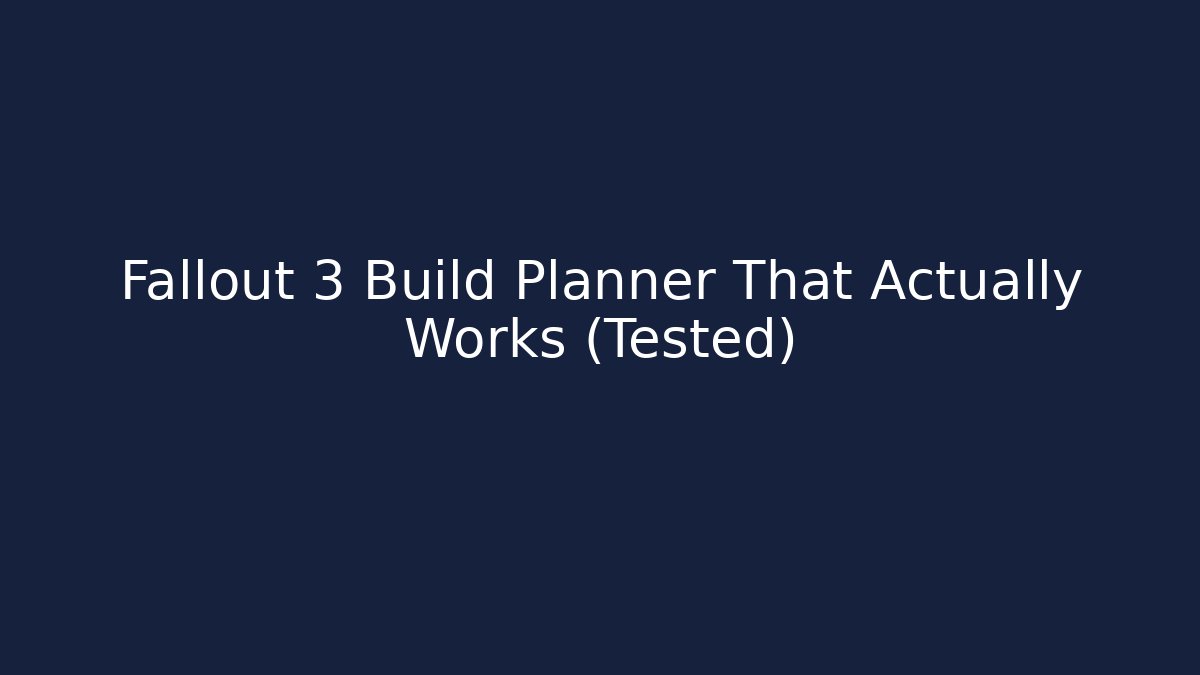 Fallout 3 Build Planner That Actually Works (Tested)